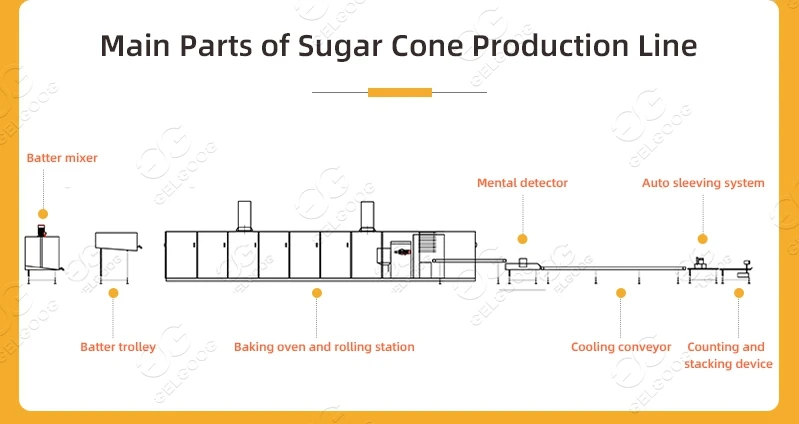 Main Parts of Sugar Cone Production Line

Batter mixer

Mental detector

Auto sleeving system

Batter trolley

Baking oven and rolling station

Cooling conveyor

Counting and stacking device

GELGOOG